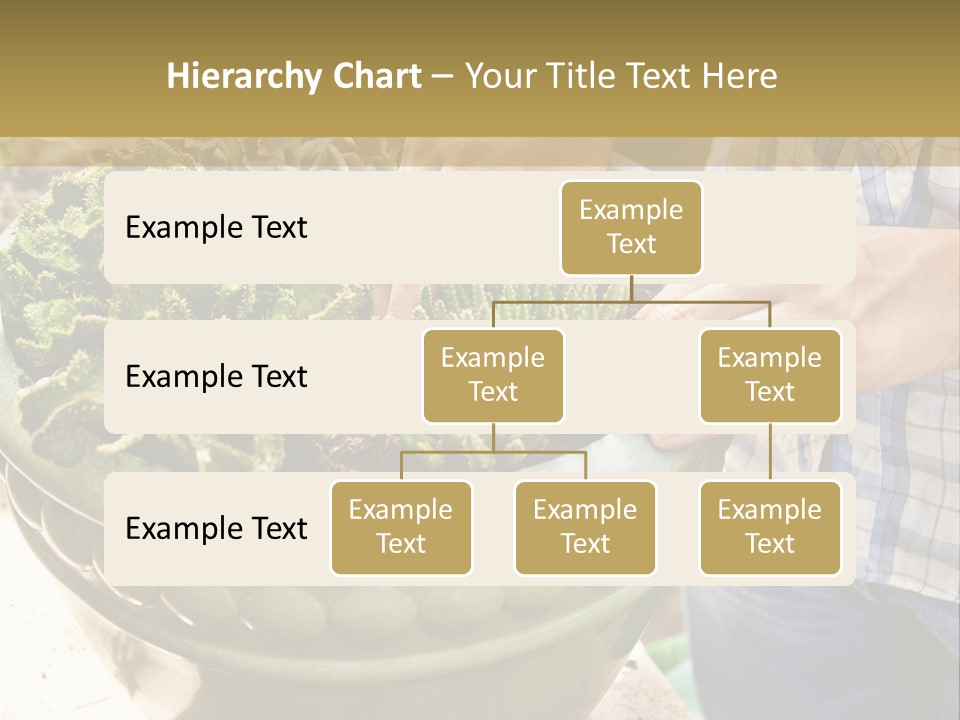 Hierarchy Chart – Your Title Text Here

Example Text

Example Text

Example Text

Example Text

Example Text

Example Text

Example Text

Example Text

Example Text